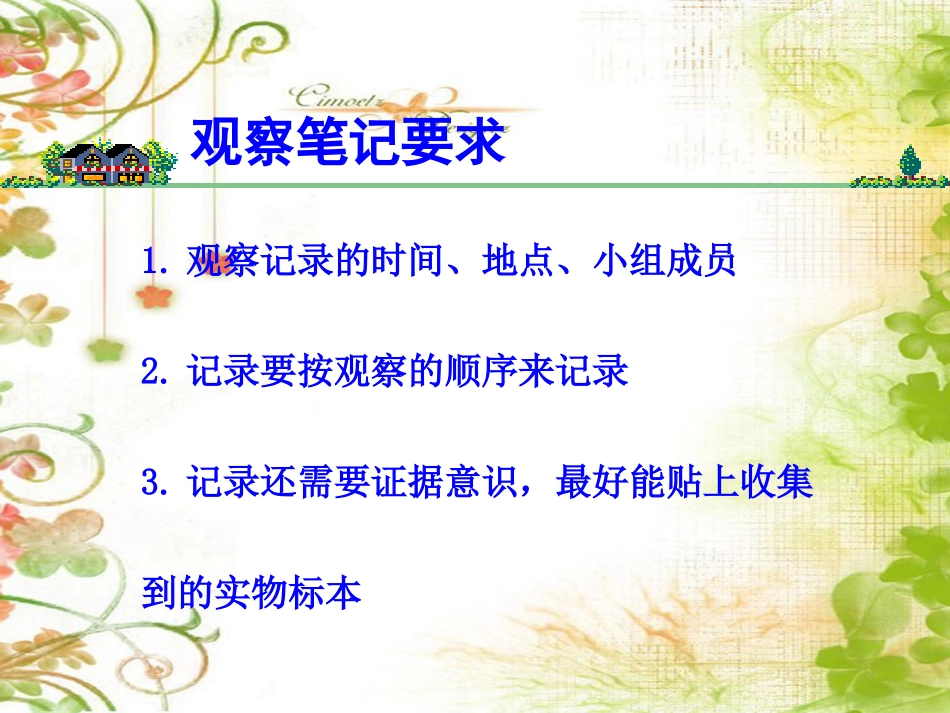 Cimoetz

观察笔记要求

1. 观察记录的时间、地点、小组成员

2. 记录要按观察的顺序来记录

3. 记录还需要证据意识，最好能贴上收集到的实物标本